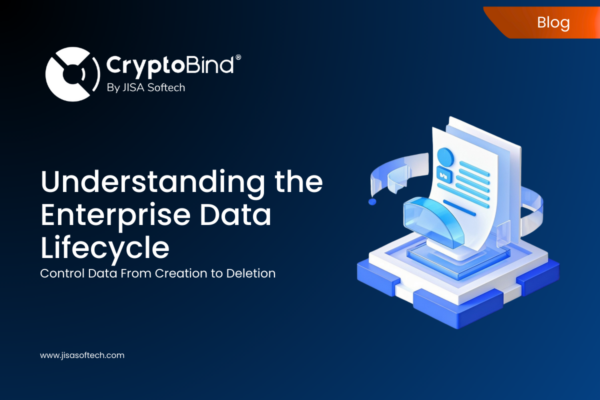 Blog

CryptoBind®
By JISA Softech

Understanding the Enterprise Data Lifecycle
Control Data From Creation to Deletion

www.jisasoftech.com